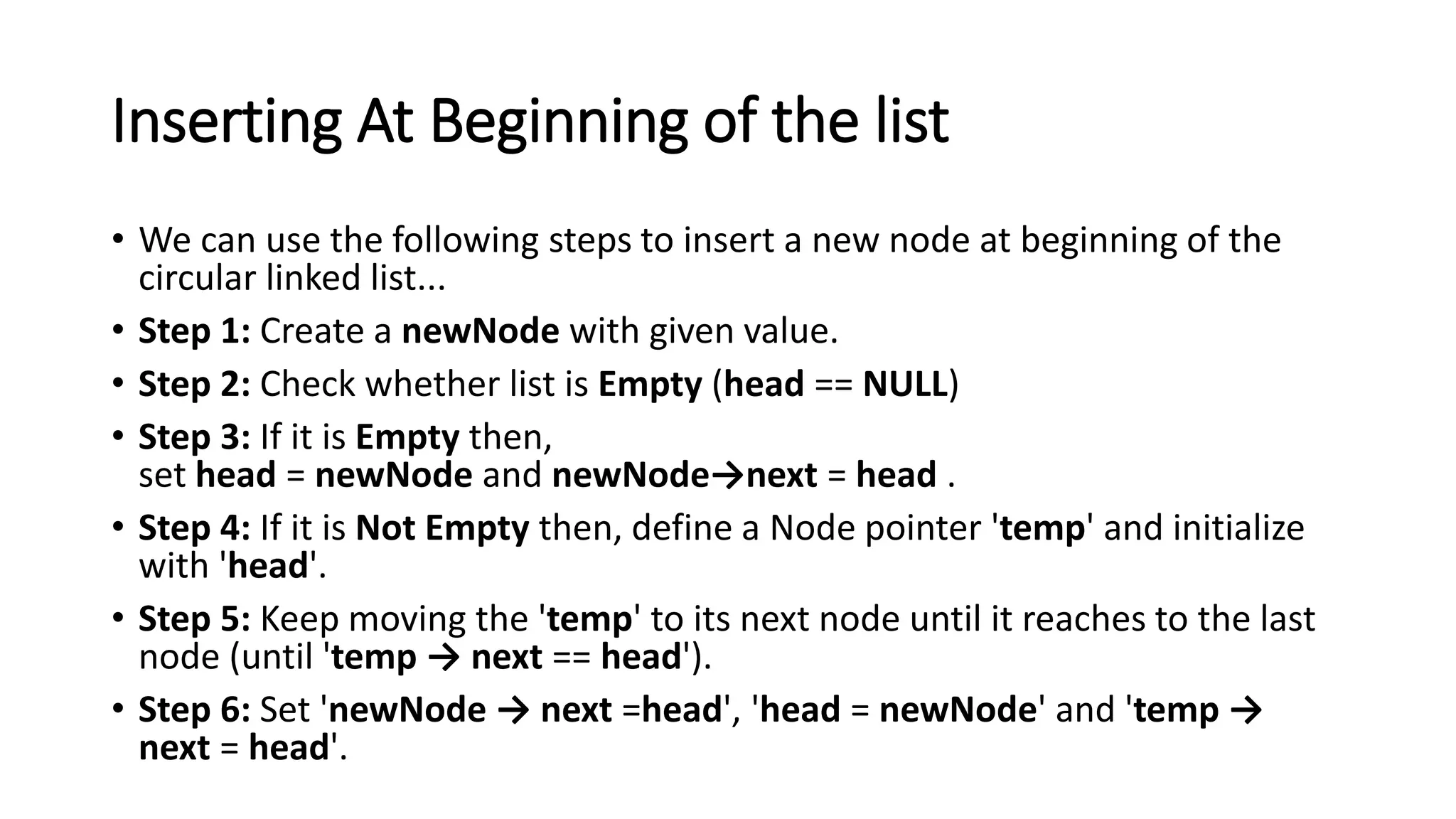 Inserting At Beginning of the list

• We can use the following steps to insert a new node at beginning of the circular linked list...

• Step 1: Create a newNode with given value.

• Step 2: Check whether list is Empty (head == NULL)

• Step 3: If it is Empty then,
set head = newNode and newNode→next = head .

• Step 4: If it is Not Empty then, define a Node pointer 'temp' and initialize with 'head'.

• Step 5: Keep moving the 'temp' to its next node until it reaches to the last node (until 'temp → next == head').

• Step 6: Set 'newNode → next =head', 'head = newNode' and 'temp → next = head'.